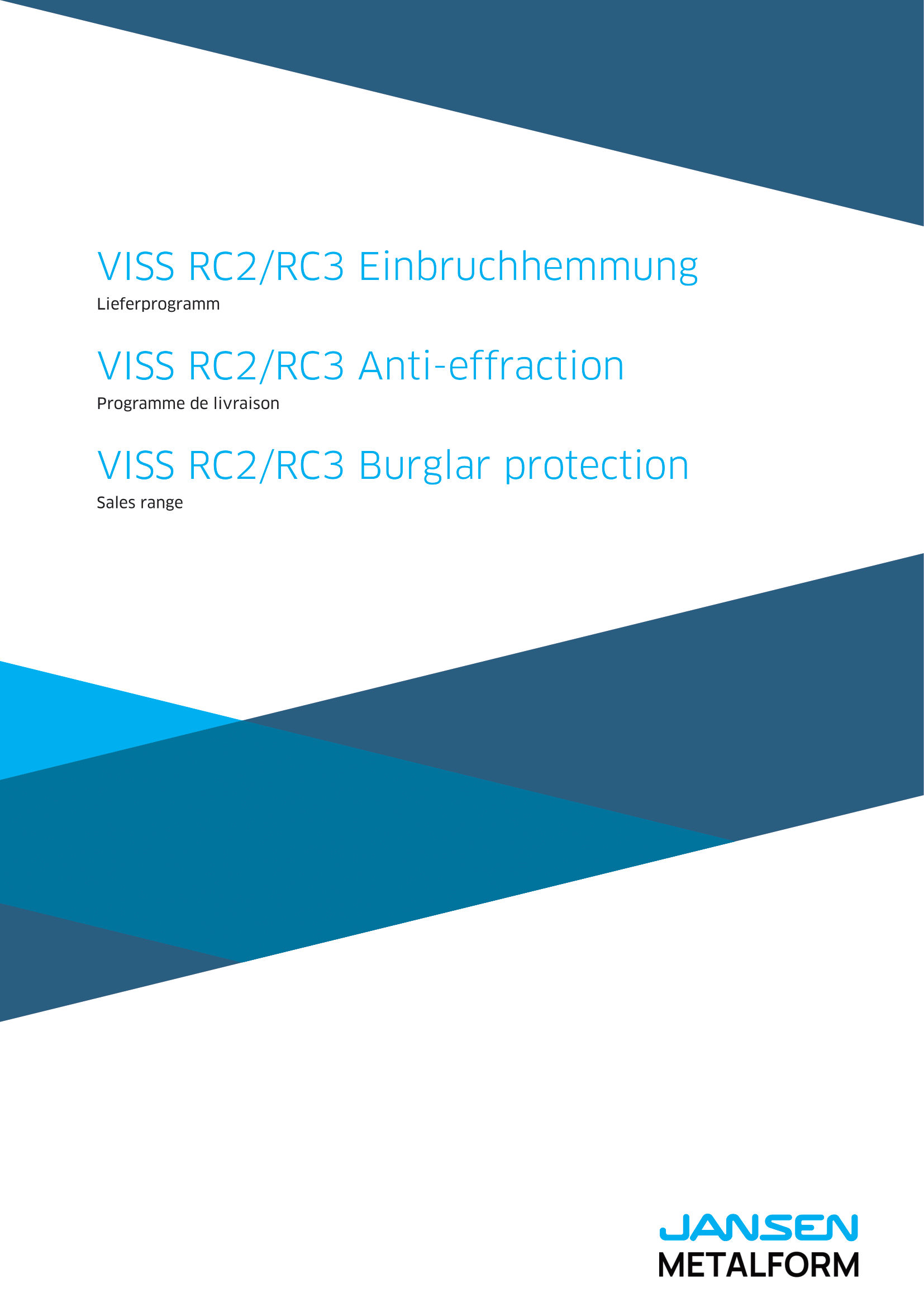 VISS RC2/RC3 Einbruchhemmung
Lieferprogramm

VISS RC2/RC3 Anti-effraction
Programme de livraison

VISS RC2/RC3 Burglar protection
Sales range

JANSEN
METALFORM